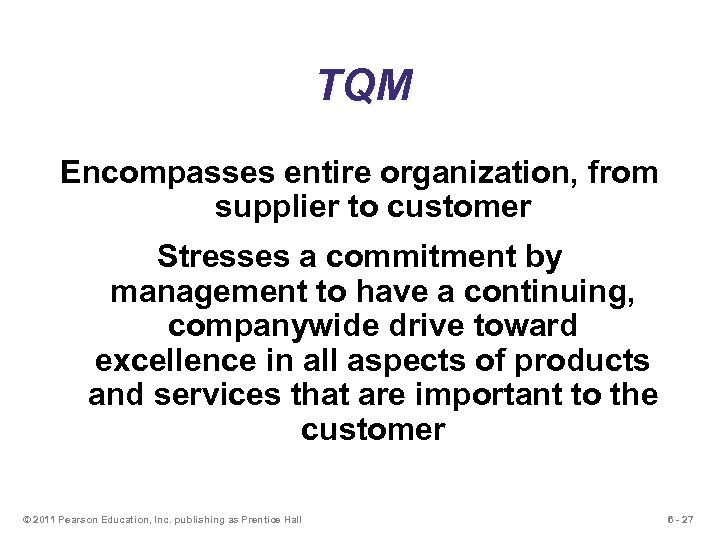 TQM

Encompasses entire organization, from supplier to customer

Stresses a commitment by management to have a continuing, companywide drive toward excellence in all aspects of products and services that are important to the customer

© 2011 Pearson Education, Inc. publishing as Prentice Hall

6 - 27